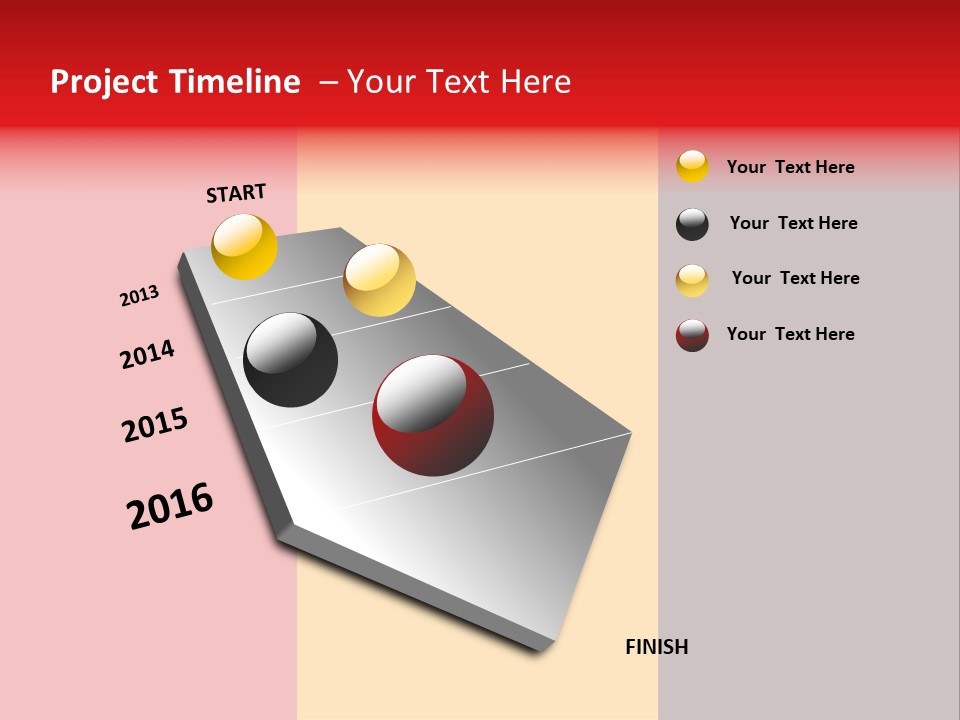 Project Timeline – Your Text Here

START

2013

2014

2015

2016

FINISH

Your Text Here

Your Text Here

Your Text Here

Your Text Here